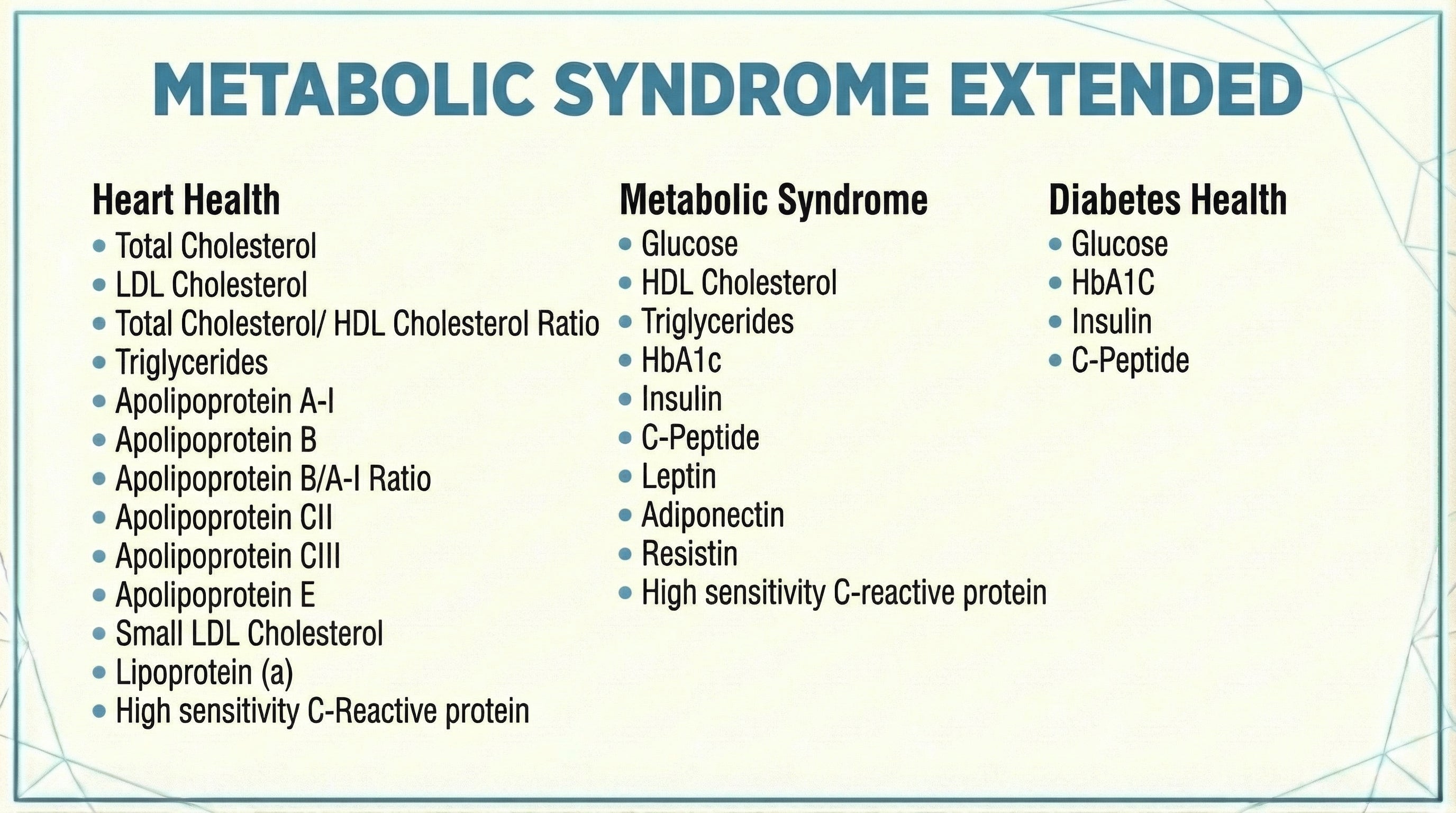 METABOLIC SYNDROME EXTENDED

Heart Health
• Total Cholesterol
• LDL Cholesterol
• Total Cholesterol/ HDL Cholesterol Ratio
• Triglycerides
• Apolipoprotein A-I
• Apolipoprotein B
• Apolipoprotein B/A-I Ratio
• Apolipoprotein CII
• Apolipoprotein CIII
• Apolipoprotein E
• Small LDL Cholesterol
• Lipoprotein (a)
• High sensitivity C-Reactive protein

Metabolic Syndrome
• Glucose
• HDL Cholesterol
• Triglycerides
• HbA1c
• Insulin
• C-Peptide
• Leptin
• Adiponectin
• Resistin
• High sensitivity C-reactive protein

Diabetes Health
• Glucose
• HbA1C
• Insulin
• C-Peptide